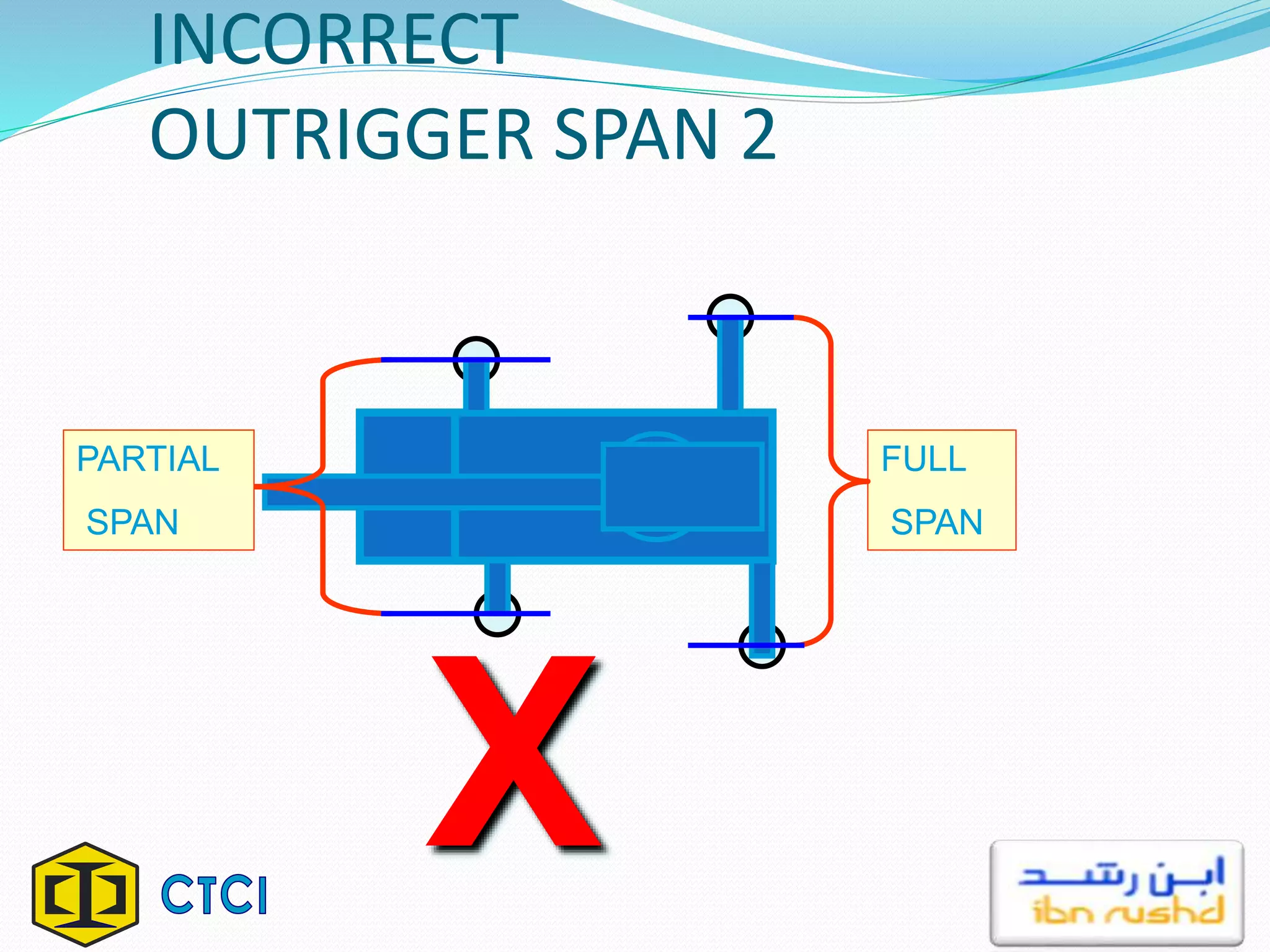 INCORRECT OUTRIGGER SPAN 2

PARTIAL SPAN

FULL SPAN

X

CTCI

ابن رشد
ibn rushd